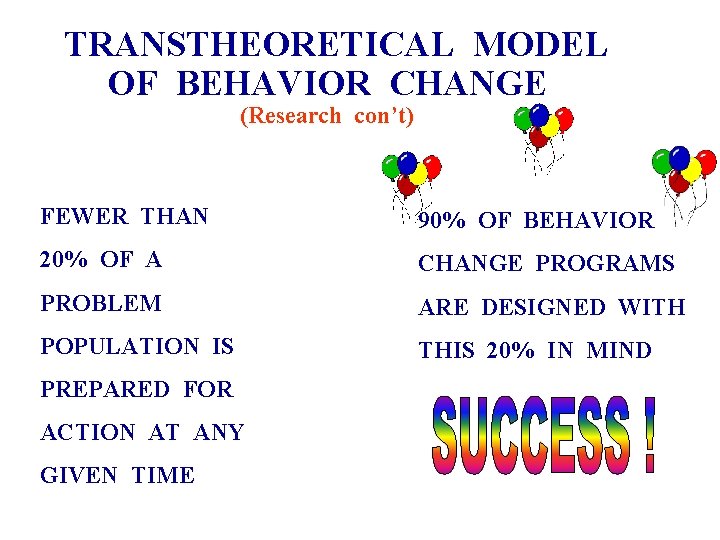 TRANSTHEORETICAL MODEL OF BEHAVIOR CHANGE
(Research con't)

FEWER THAN 20% OF A PROBLEM POPULATION IS PREPARED FOR ACTION AT ANY GIVEN TIME

90% OF BEHAVIOR CHANGE PROGRAMS ARE DESIGNED WITH THIS 20% IN MIND

SUCCESS !